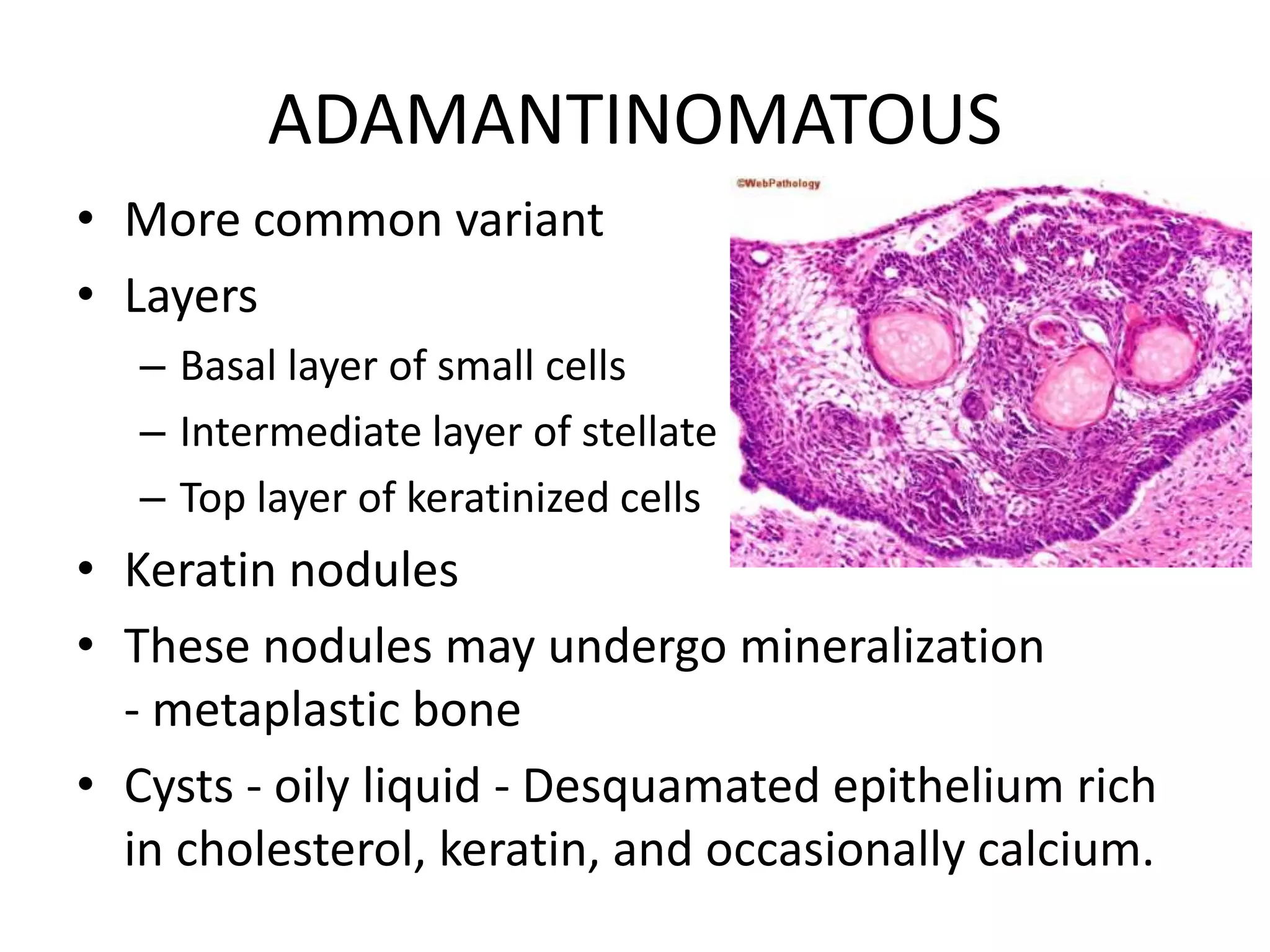 ADAMANTINOMATOUS

©WebPathology

• More common variant
• Layers
– Basal layer of small cells
– Intermediate layer of stellate
– Top layer of keratinized cells
• Keratin nodules
• These nodules may undergo mineralization - metaplastic bone
• Cysts - oily liquid - Desquamated epithelium rich in cholesterol, keratin, and occasionally calcium.